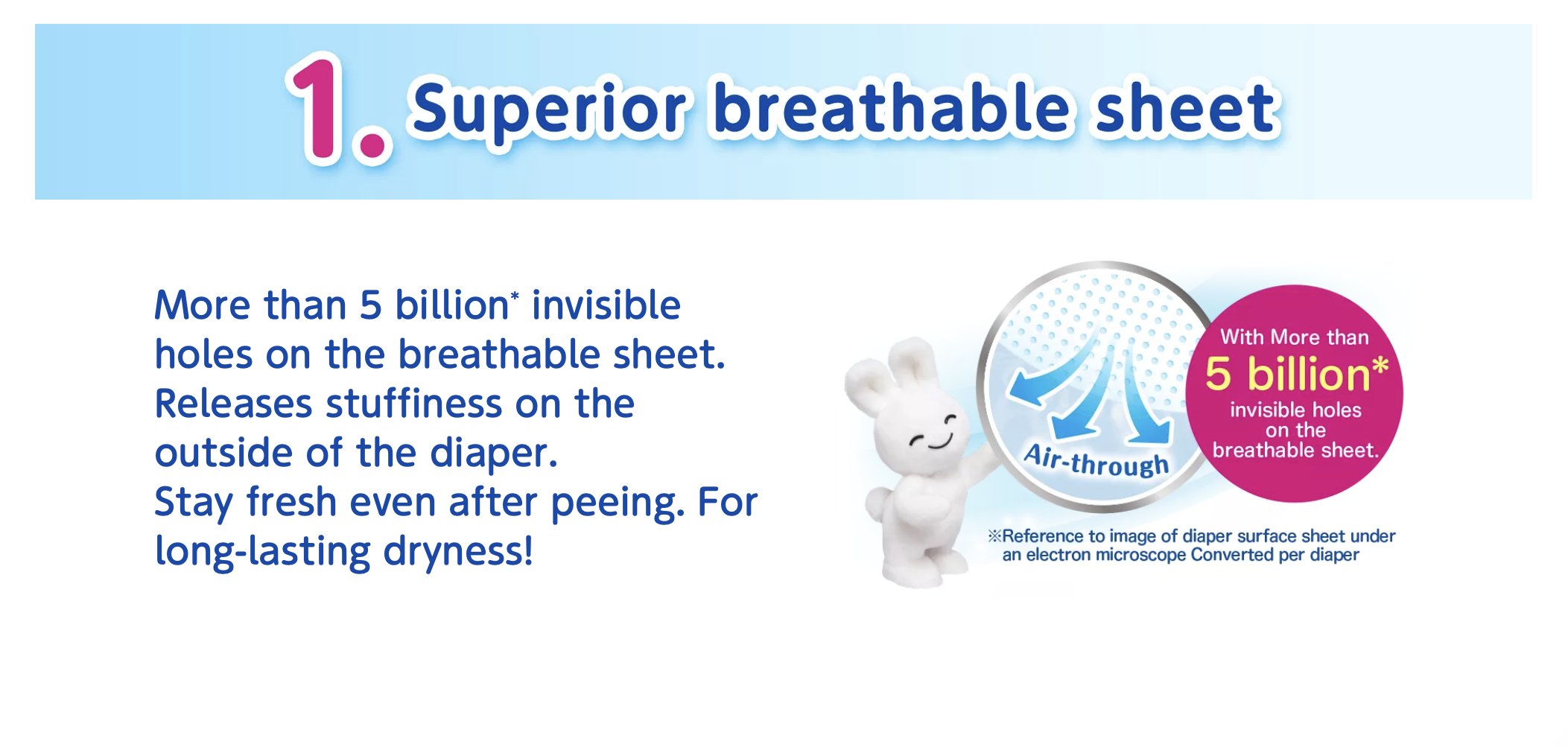 1. Superior breathable sheet

More than 5 billion* invisible holes on the breathable sheet.
Releases stuffiness on the outside of the diaper.
Stay fresh even after peeing. For long-lasting dryness!

Air-through

With More than
5 billion*
invisible holes on the breathable sheet.

※Reference to image of diaper surface sheet under an electron microscope Converted per diaper